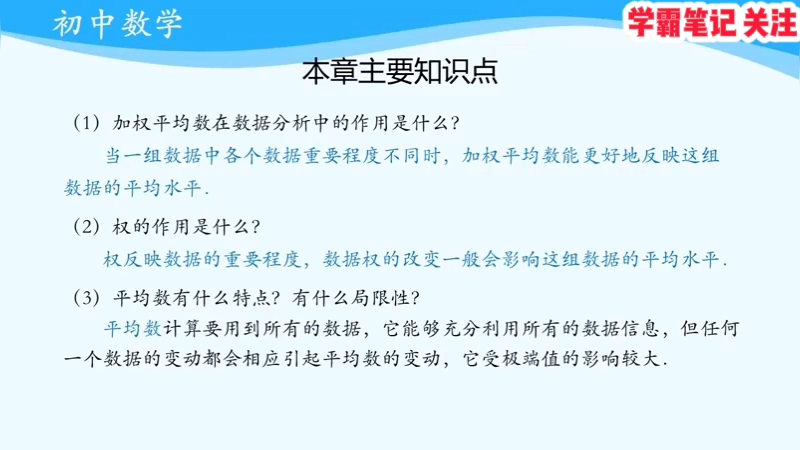 初中数学

学霸笔记 关注

本章主要知识点

（1）加权平均数在数据分析中的作用是什么？

当一组数据中各个数据重要程度不同时，加权平均数能更好地反映这组数据的平均水平.

（2）权的作用是什么？

权反映数据的重要程度，数据权的改变一般会影响这组数据的平均水平.

（3）平均数有什么特点？有什么局限性？

平均数计算要用到所有的数据，它能够充分利用所有的数据信息，但任何一个数据的变动都会相应引起平均数的变动，它受极端值的影响较大.